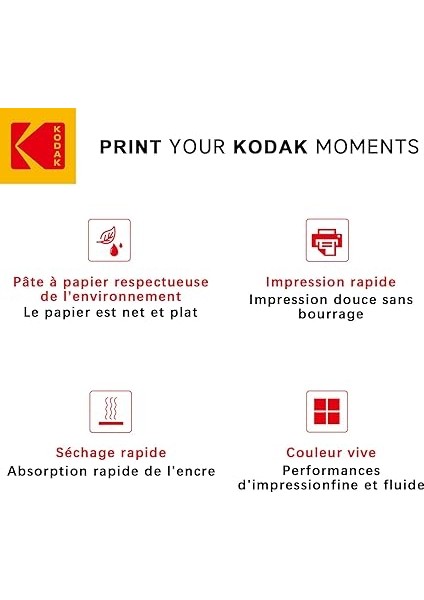 KODAK

PRINT YOUR KODAK MOMENTS

Pâte à papier respectueuse de l'environnement
Le papier est net et plat

Impression rapide
Impression douce sans bourrage

Séchage rapide
Absorption rapide de l'encre

Couleur vive
Performances d'impressionfine et fluide